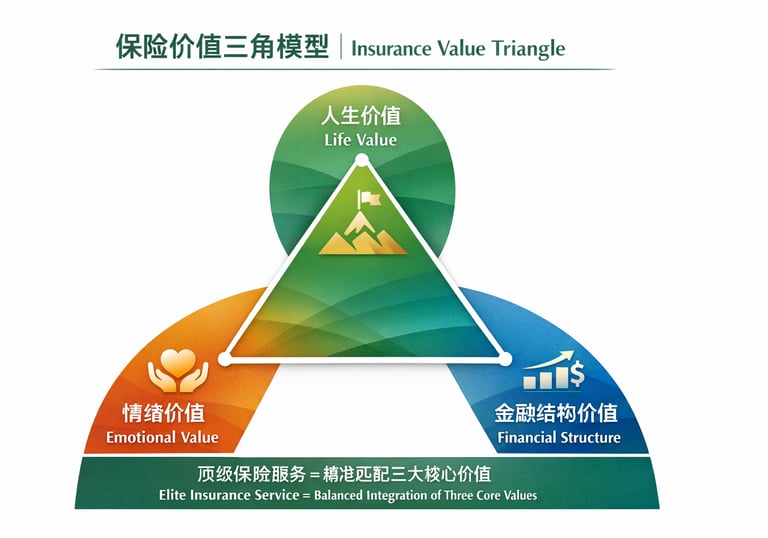 保险价值三角模型 | Insurance Value Triangle

人生价值
Life Value

情绪价值
Emotional Value

金融结构价值
Financial Structure

顶级保险服务 = 精准匹配三大核心价值
Elite Insurance Service = Balanced Integration of Three Core Values